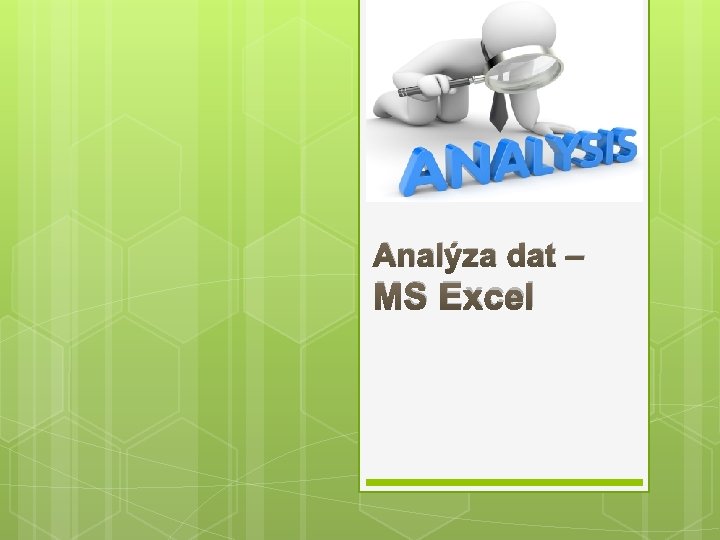 ANALYSIS

Analýza dat – MS Excel